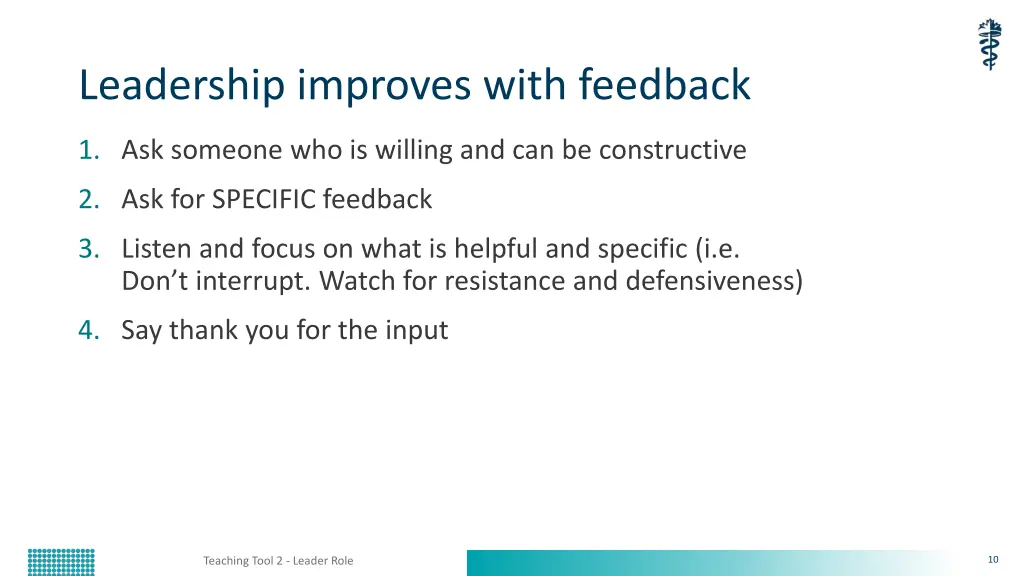 Leadership improves with feedback

1. Ask someone who is willing and can be constructive
2. Ask for SPECIFIC feedback
3. Listen and focus on what is helpful and specific (i.e. Don’t interrupt. Watch for resistance and defensiveness)
4. Say thank you for the input

Teaching Tool 2 - Leader Role

10